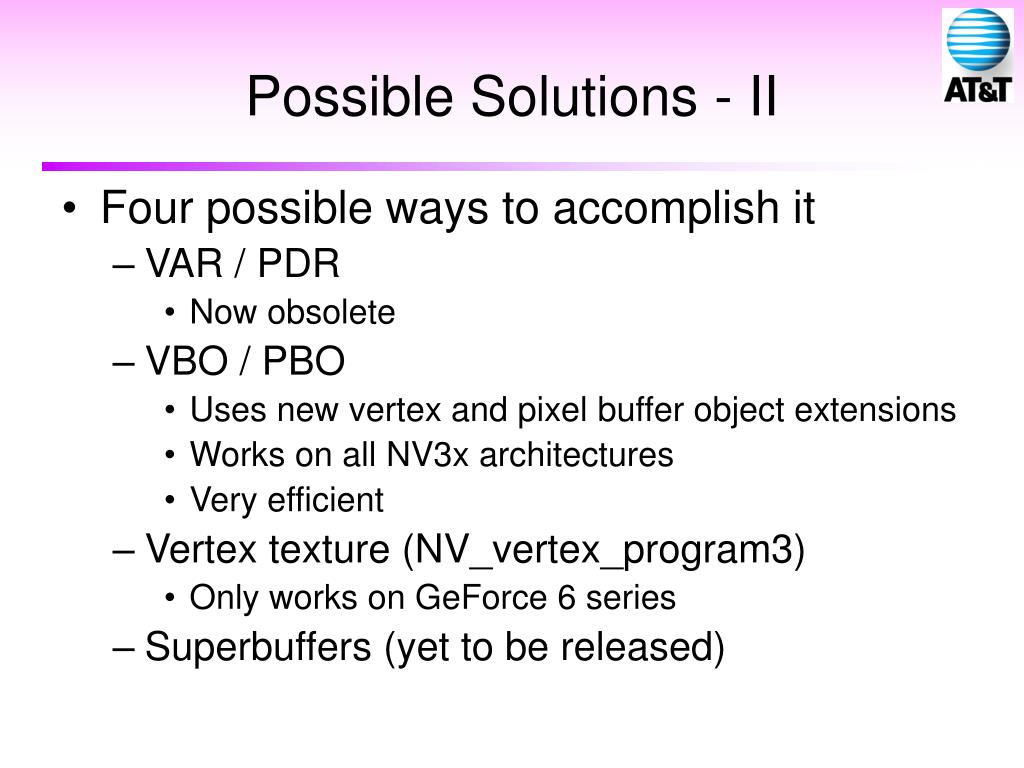 Possible Solutions - II

AT&T

• Four possible ways to accomplish it
– VAR / PDR
• Now obsolete
– VBO / PBO
• Uses new vertex and pixel buffer object extensions
• Works on all NV3x architectures
• Very efficient
– Vertex texture (NV_vertex_program3)
• Only works on GeForce 6 series
– Superbuffers (yet to be released)